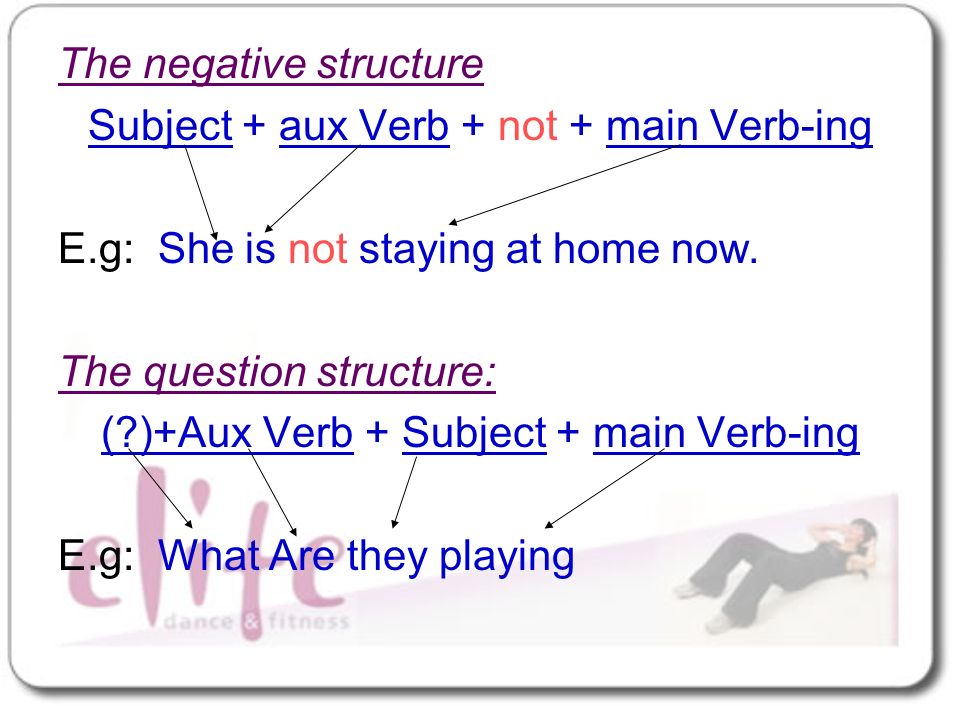 The negative structure

Subject + aux Verb + not + main Verb-ing

E.g: She is not staying at home now.

The question structure:

(?)+Aux Verb + Subject + main Verb-ing

E.g: What Are they playing

elite
dance & fitness